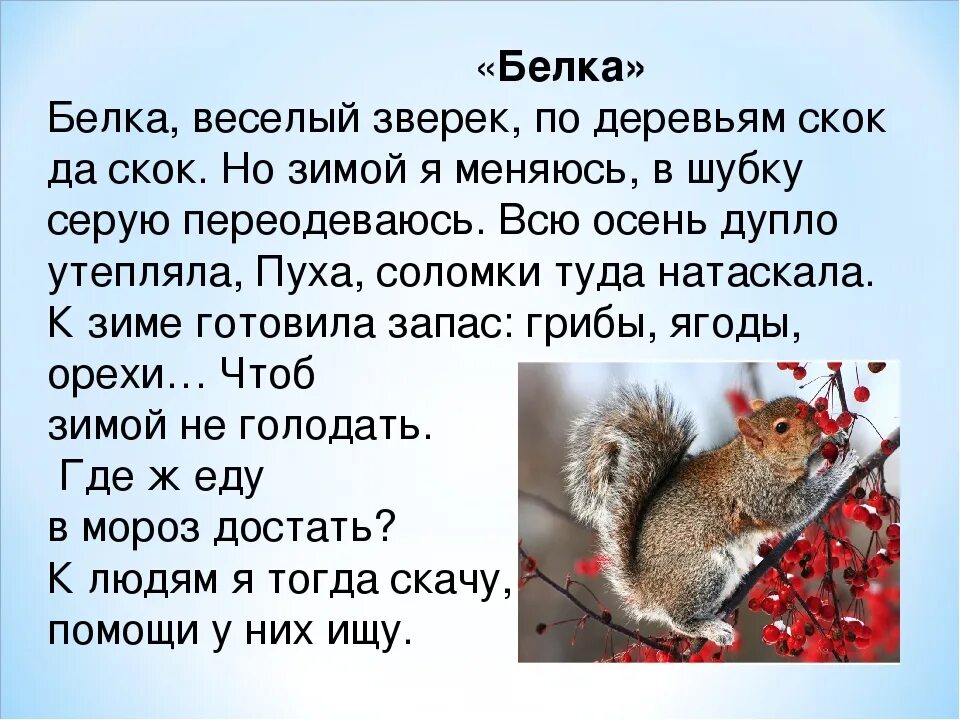 «Белка»

Белка, веселый зверек, по деревьям скок да скок. Но зимой я меняюсь, в шубку серую переодеваюсь. Всю осень дупло утепляла, Пуха, соломки туда натаскала. К зиме готовила запас: грибы, ягоды, орехи… Чтоб зимой не голодать.
Где ж еду в мороз достать?
К людям я тогда скачу, помощи у них ищу.